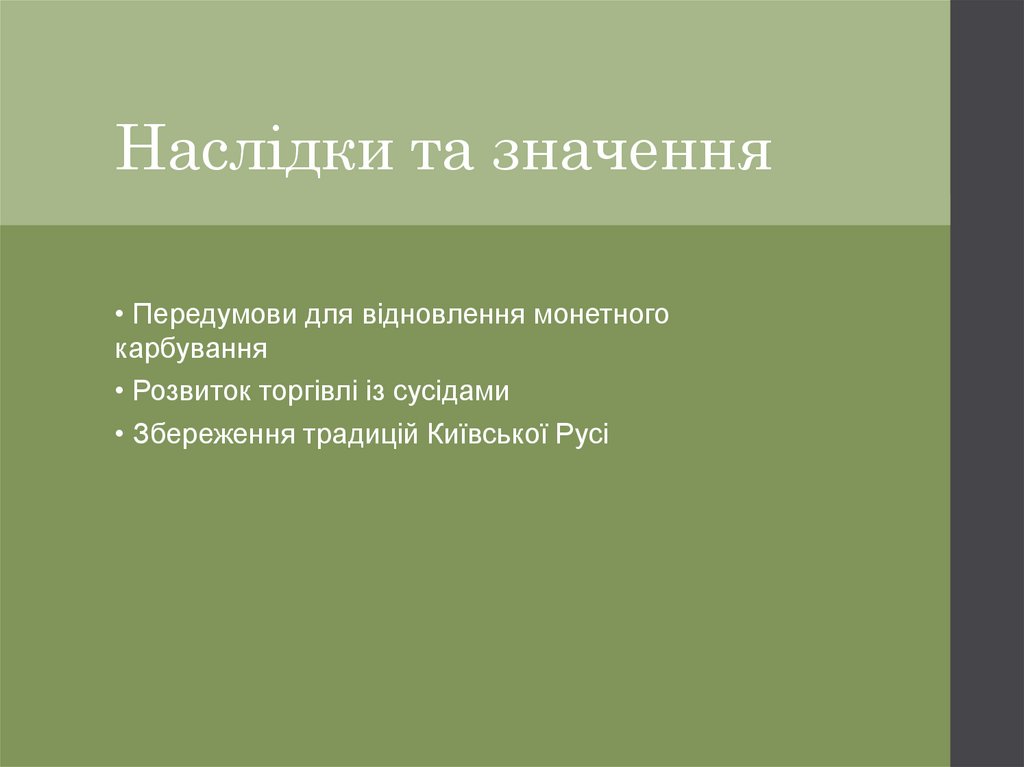 Наслідки та значення

• Передумови для відновлення монетного карбування

• Розвиток торгівлі із сусідами

• Збереження традицій Київської Русі